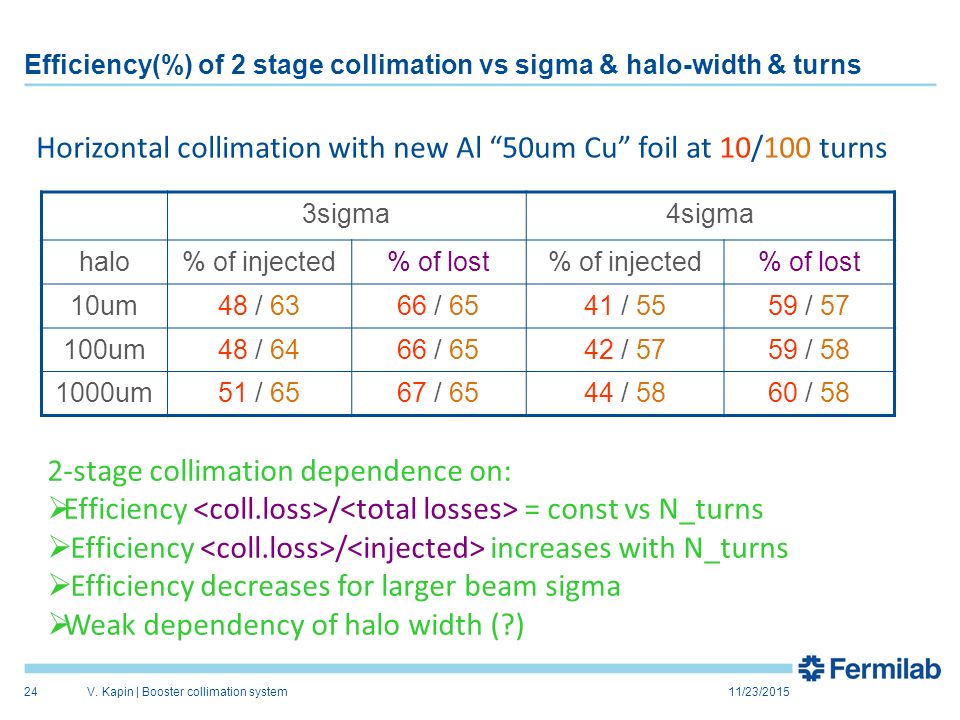 Efficiency(%) of 2 stage collimation vs sigma & halo-width & turns

Horizontal collimation with new Al “50um Cu” foil at 10/100 turns

| | 3sigma | | 4sigma | |
|---|---|---|---|---|
| halo | % of injected | % of lost | % of injected | % of lost |
| 10um | 48 / 63 | 66 / 65 | 41 / 55 | 59 / 57 |
| 100um | 48 / 64 | 66 / 65 | 42 / 57 | 59 / 58 |
| 1000um | 51 / 65 | 67 / 65 | 44 / 58 | 60 / 58 |

2-stage collimation dependence on:
➢Efficiency <coll.loss>/<total losses> = const vs N_turns
➢Efficiency <coll.loss>/<injected> increases with N_turns
➢Efficiency decreases for larger beam sigma
➢Weak dependency of halo width (?)

Fermilab

24 V. Kapin | Booster collimation system 11/23/2015